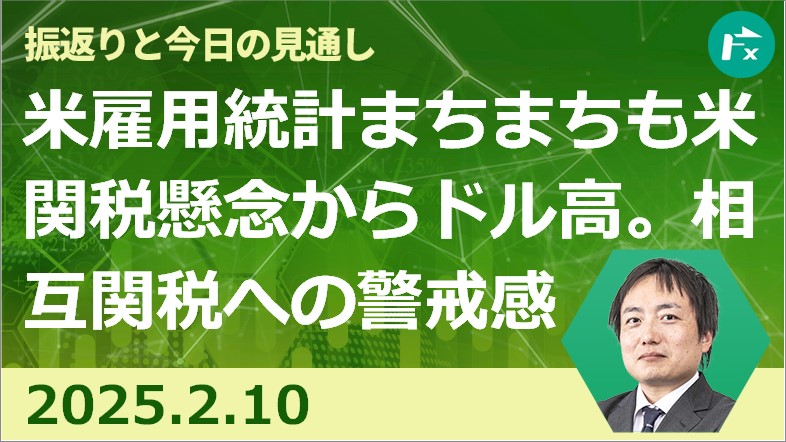 振返りと今日の見通し

米雇用統計まちまちも米関税懸念からドル高。相互関税への警戒感

2025.2.10